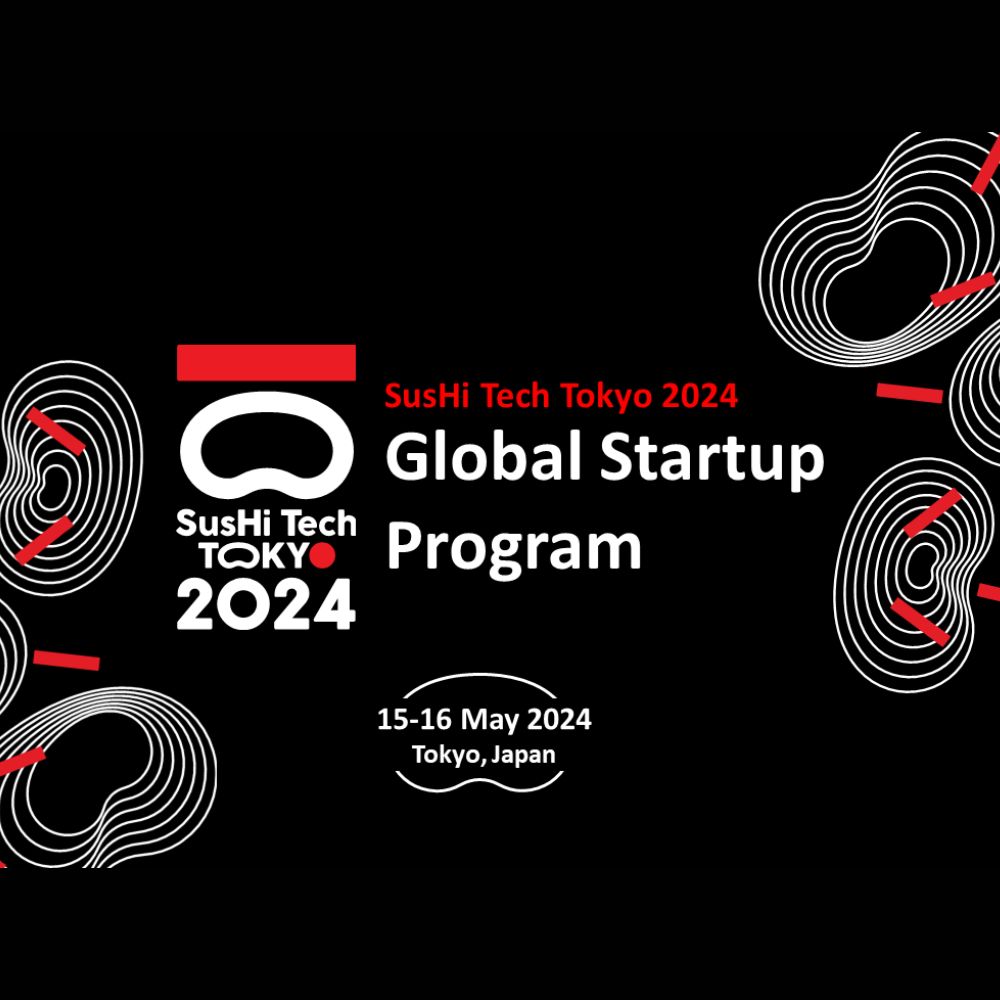 SusHi Tech TOKYO 2024

SusHi Tech Tokyo 2024
Global Startup Program

15-16 May 2024
Tokyo, Japan